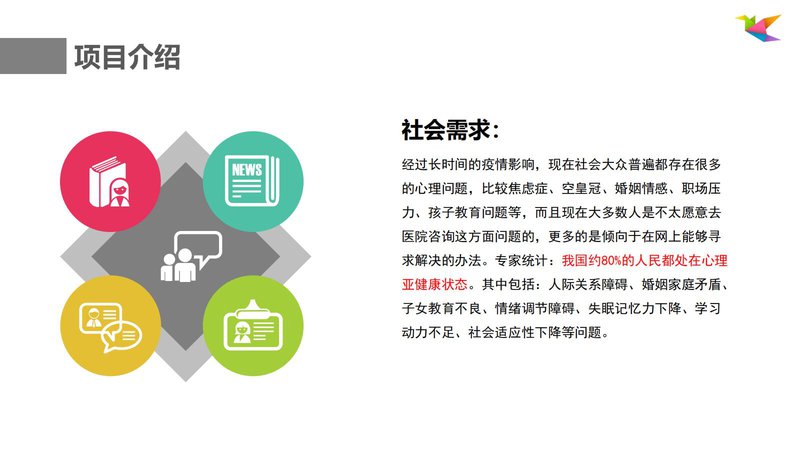 项目介绍

NEWS

社会需求：

经过长时间的疫情影响，现在社会大众普遍都存在很多的心理问题，比较焦虑症、空皇冠、婚姻情感、职场压力、孩子教育问题等，而且现在大多数人是不太愿意去医院咨询这方面问题的，更多的是倾向于在网上能够寻求解决的办法。专家统计：我国约80%的人民都处在心理亚健康状态。其中包括：人际关系障碍、婚姻家庭矛盾、子女教育不良、情绪调节障碍、失眠记忆力下降、学习动力不足、社会适应性下降等问题。